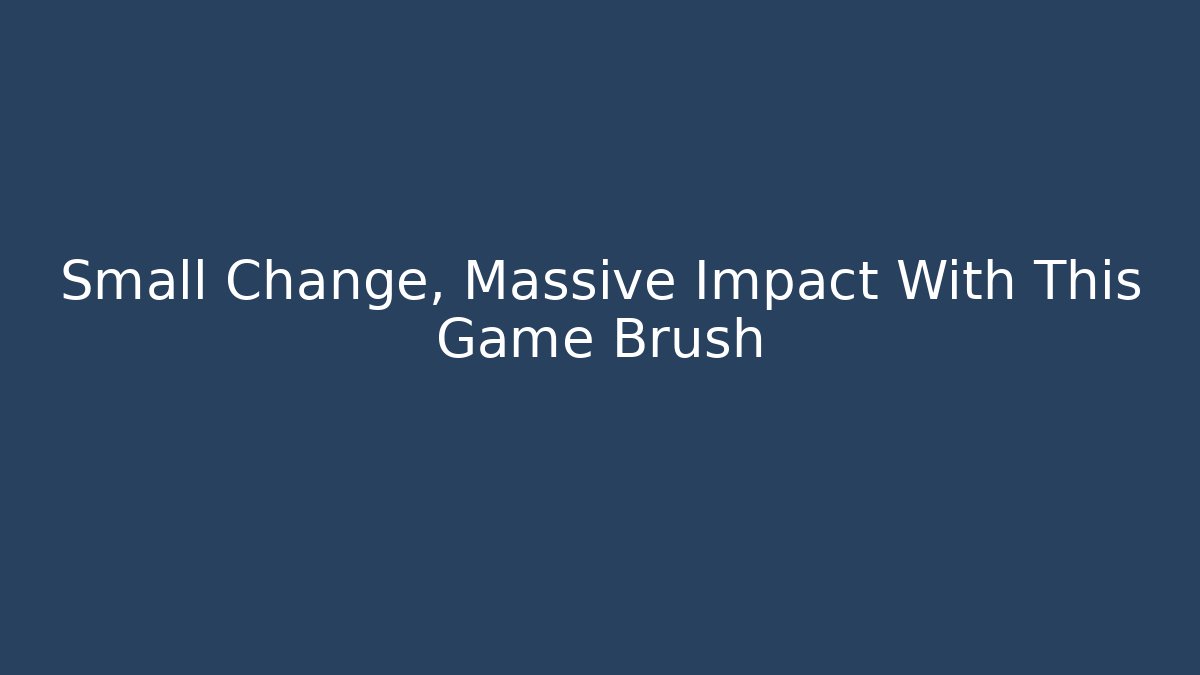 Small Change, Massive Impact With This Game Brush